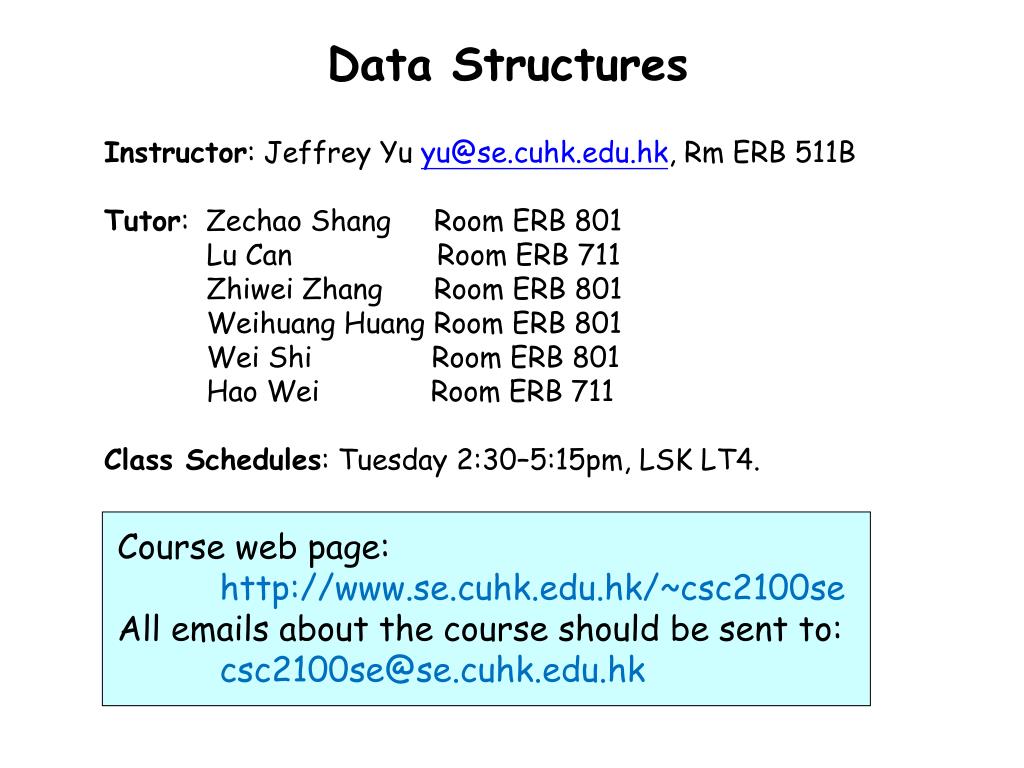 Data Structures

Instructor: Jeffrey Yu yu@se.cuhk.edu.hk, Rm ERB 511B

Tutor: Zechao Shang Room ERB 801
Lu Can Room ERB 711
Zhiwei Zhang Room ERB 801
Weihuang Huang Room ERB 801
Wei Shi Room ERB 801
Hao Wei Room ERB 711

Class Schedules: Tuesday 2:30–5:15pm, LSK LT4.

Course web page:
http://www.se.cuhk.edu.hk/~csc2100se
All emails about the course should be sent to:
csc2100se@se.cuhk.edu.hk